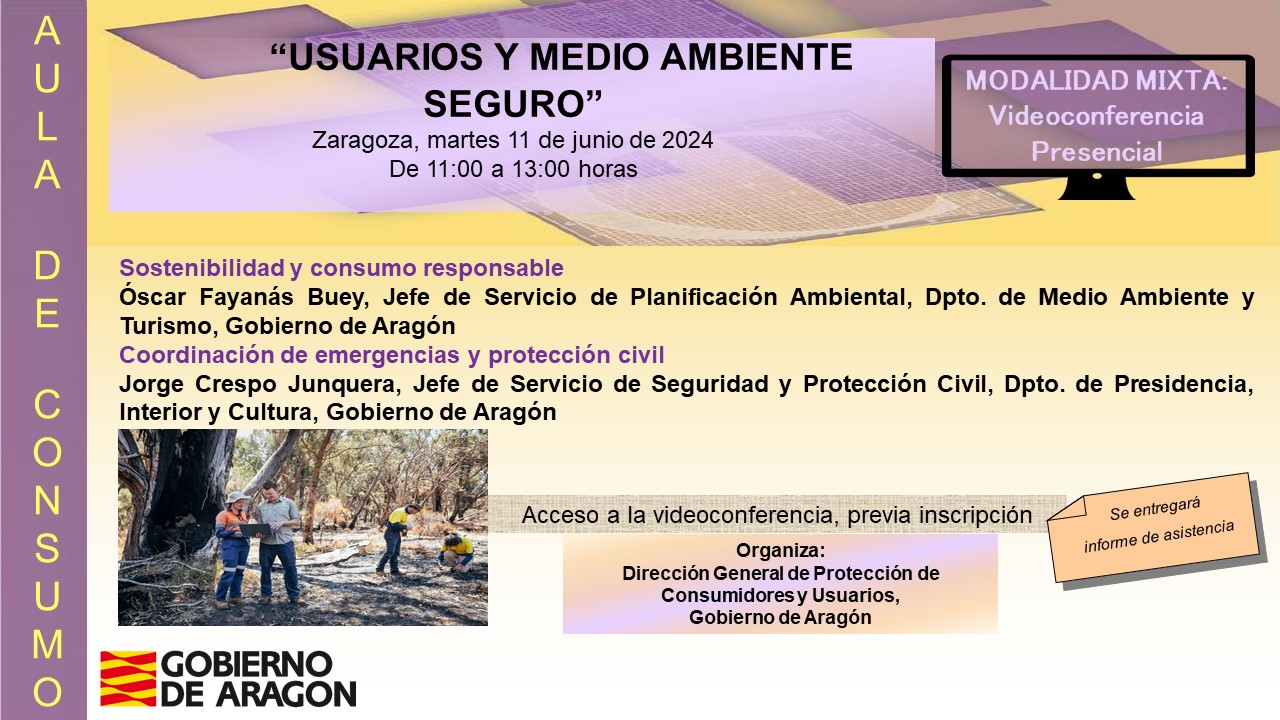 AULA DE CONSUMO

“USUARIOS Y MEDIO AMBIENTE SEGURO”
Zaragoza, martes 11 de junio de 2024
De 11:00 a 13:00 horas

MODALIDAD MIXTA:
Videoconferencia
Presencial

Sostenibilidad y consumo responsable
Óscar Fayanás Buey, Jefe de Servicio de Planificación Ambiental, Dpto. de Medio Ambiente y Turismo, Gobierno de Aragón

Coordinación de emergencias y protección civil
Jorge Crespo Junquera, Jefe de Servicio de Seguridad y Protección Civil, Dpto. de Presidencia, Interior y Cultura, Gobierno de Aragón

Acceso a la videoconferencia, previa inscripción

Se entregará informe de asistencia

Organiza:
Dirección General de Protección de Consumidores y Usuarios,
Gobierno de Aragón

GOBIERNO DE ARAGON